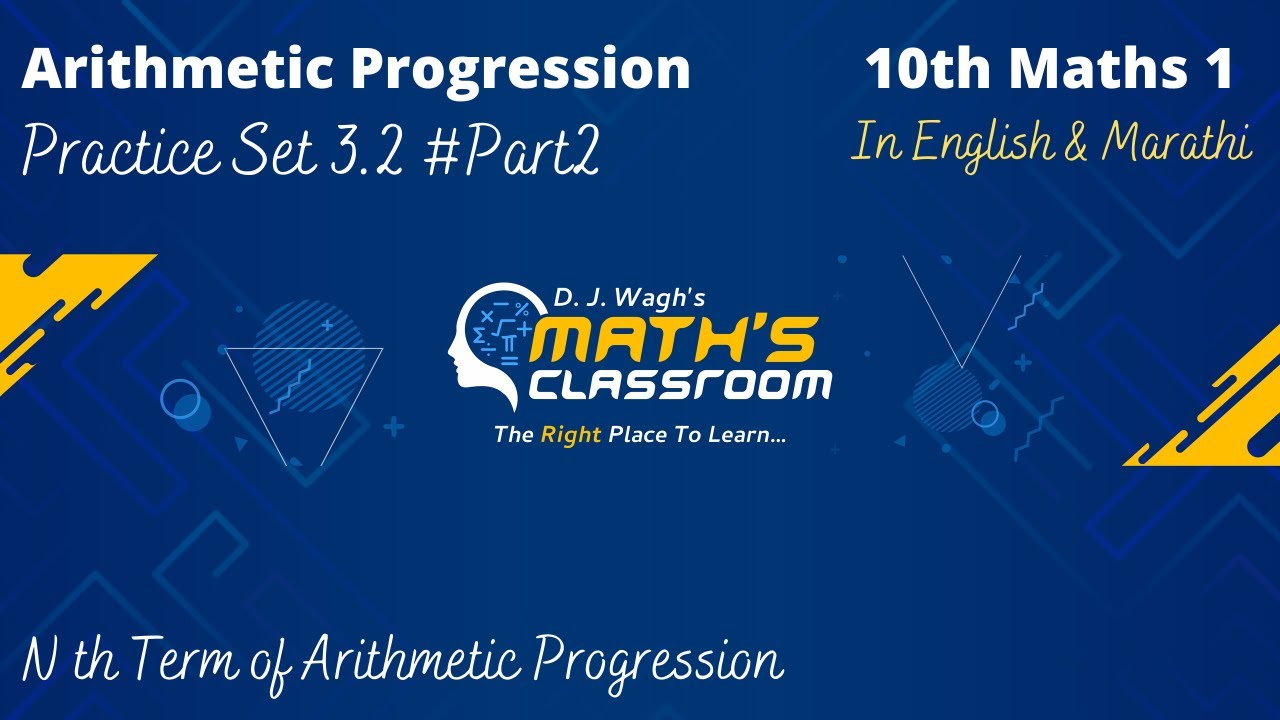 Arithmetic Progression

Practice Set 3.2 #Part2

10th Maths 1

In English & Marathi

D. J. Wagh's

MATH'S

CLASSROOM

The Right Place To Learn...

N th Term of Arithmetic Progression